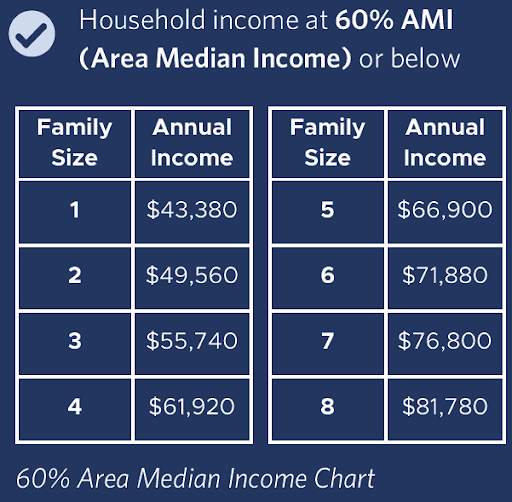 Household income at 60% AMI (Area Median Income) or below

| Family Size | Annual Income |
|---|---|
| 1 | \$43,380 |
| 2 | \$49,560 |
| 3 | \$55,740 |
| 4 | \$61,920 |

| Family Size | Annual Income |
|---|---|
| 5 | \$66,900 |
| 6 | \$71,880 |
| 7 | \$76,800 |
| 8 | \$81,780 |

60% Area Median Income Chart